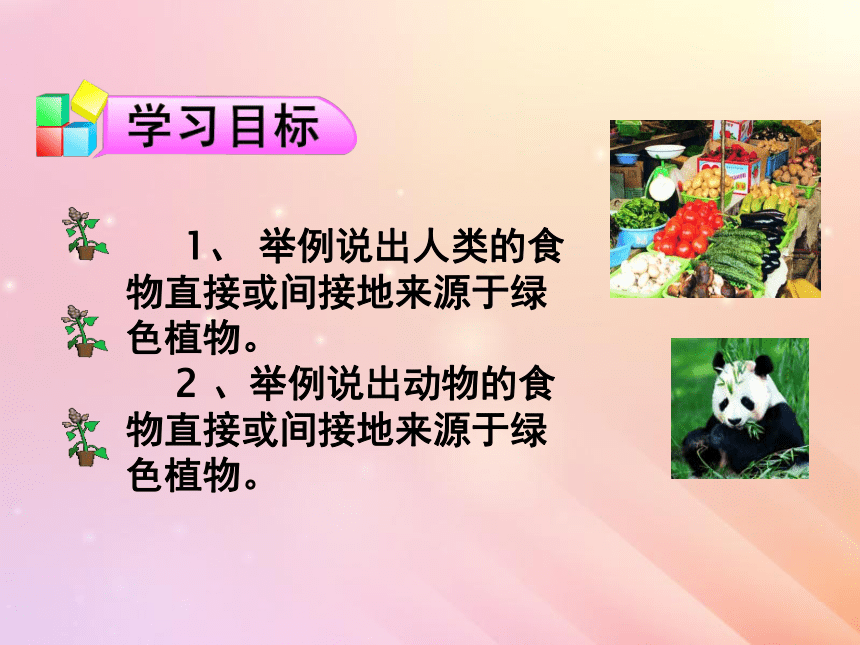 学习目标

1、 举例说出人类的食物直接或间接地来源于绿色植物。

2 、举例说出动物的食物直接或间接地来源于绿色植物。